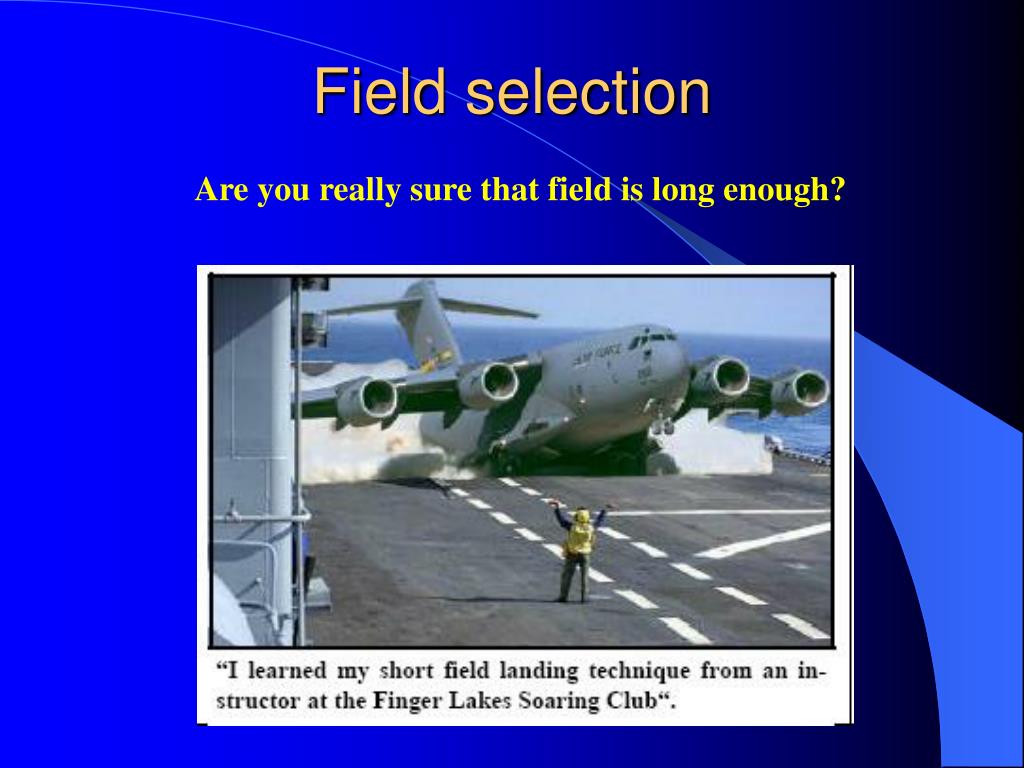 Field selection

Are you really sure that field is long enough?

U.S. AIR FORCE

“I learned my short field landing technique from an instructor at the Finger Lakes Soaring Club“.